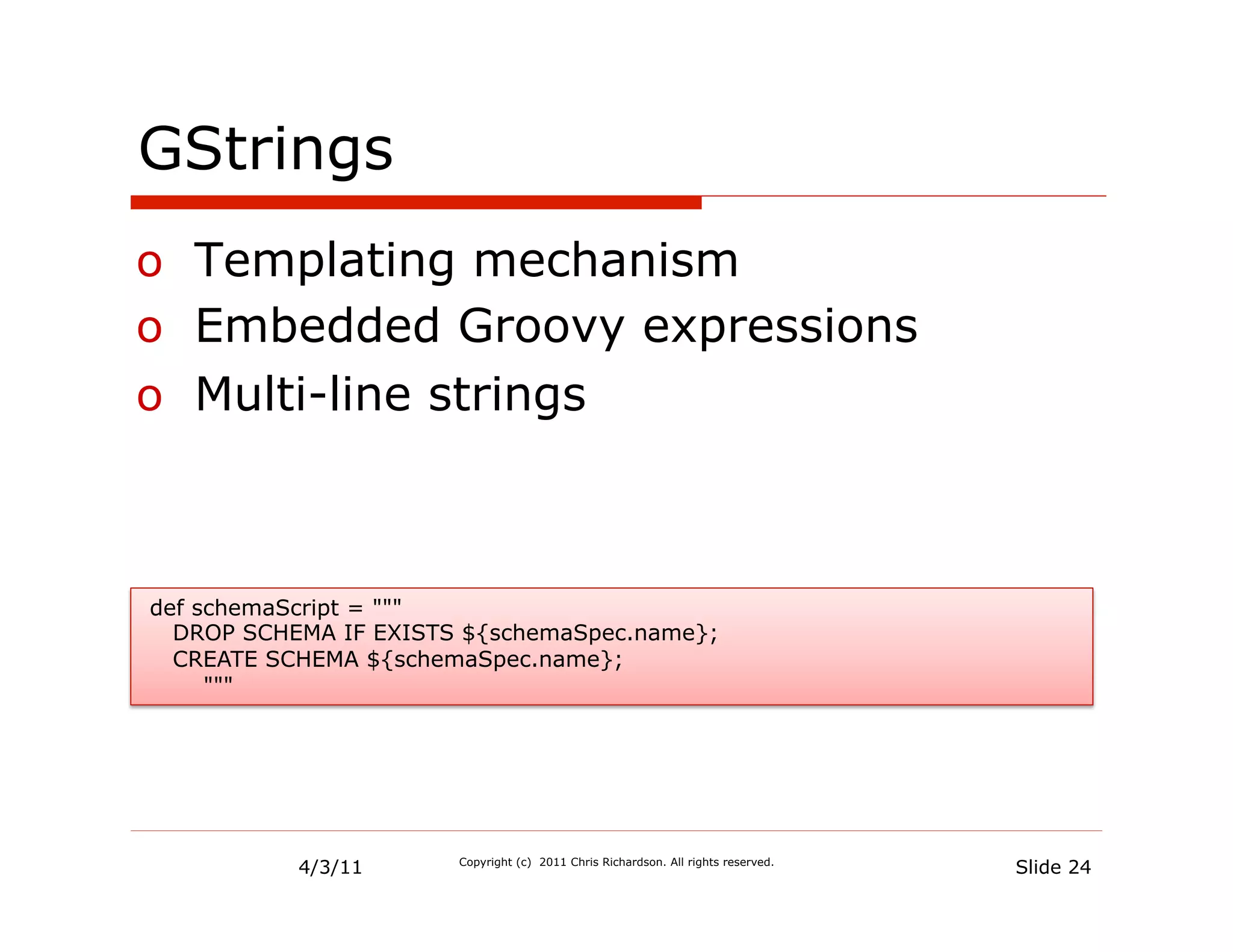 GStrings

o Templating mechanism
o Embedded Groovy expressions
o Multi-line strings

def schemaScript = """
   DROP SCHEMA IF EXISTS ${schemaSpec.name};
   CREATE SCHEMA ${schemaSpec.name};
      """

4/3/11
Copyright (c) 2011 Chris Richardson. All rights reserved.
Slide 24